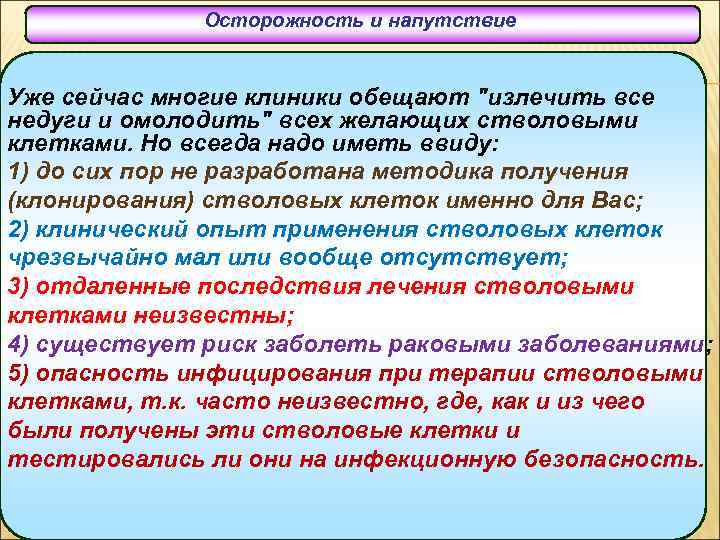 Осторожность и напутствие

Уже сейчас многие клиники обещают "излечить все недуги и омолодить" всех желающих стволовыми клетками. Но всегда надо иметь ввиду:

1) до сих пор не разработана методика получения (клонирования) стволовых клеток именно для Вас;

2) клинический опыт применения стволовых клеток чрезвычайно мал или вообще отсутствует;

3) отдаленные последствия лечения стволовыми клетками неизвестны;

4) существует риск заболеть раковыми заболеваниями;

5) опасность инфицирования при терапии стволовыми клетками, т.к. часто неизвестно, где, как и из чего были получены эти стволовые клетки и тестировались ли они на инфекционную безопасность.